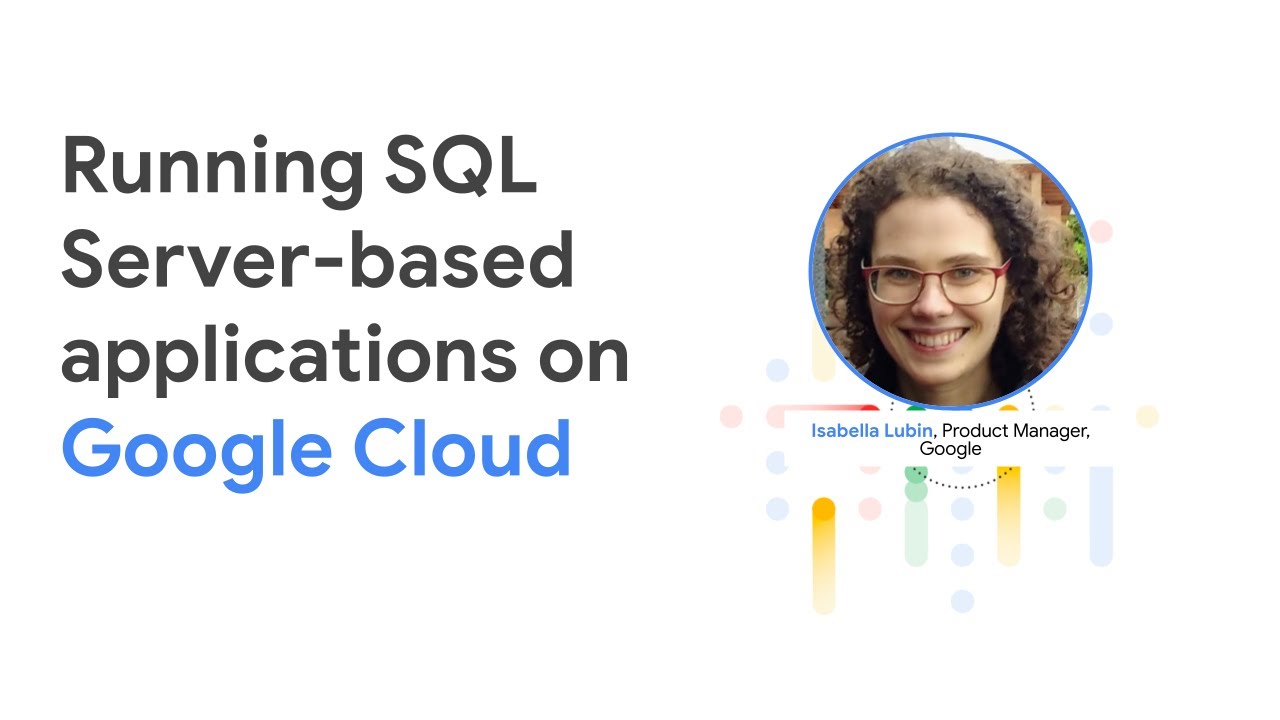 Running SQL Server-based applications on Google Cloud

Isabella Lubin, Product Manager, Google